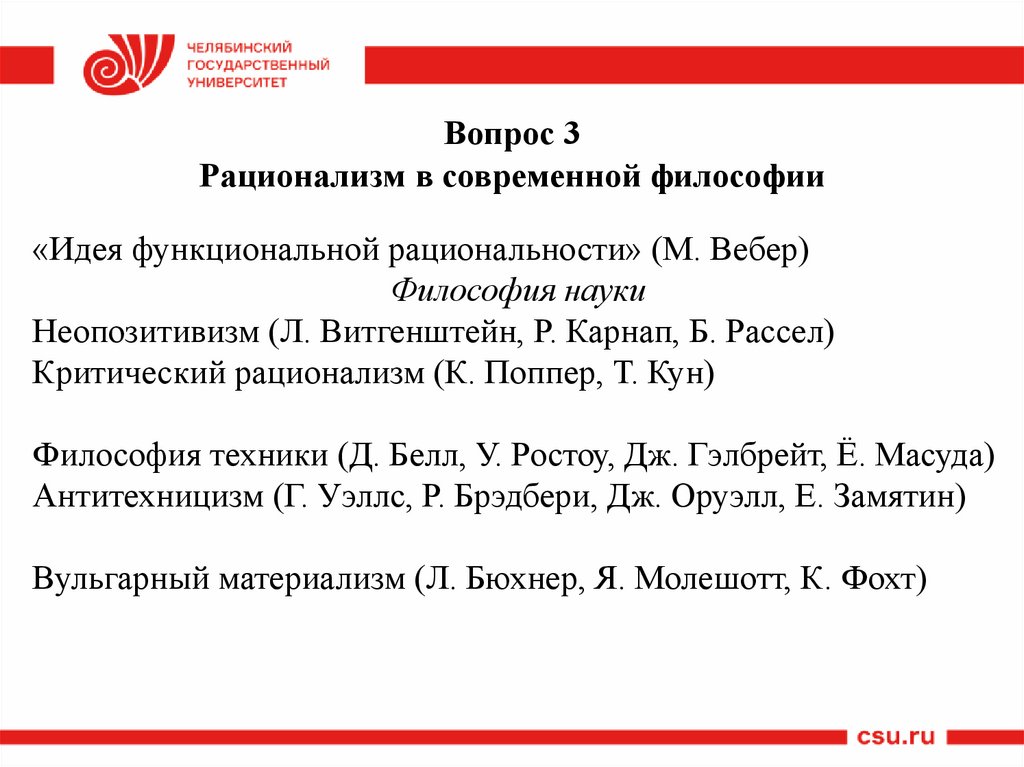 ЧЕЛЯБИНСКИЙ ГОСУДАРСТВЕННЫЙ УНИВЕРСИТЕТ

Вопрос 3
Рационализм в современной философии

«Идея функциональной рациональности» (М. Вебер)
Философия науки
Неопозитивизм (Л. Витгенштейн, Р. Карнап, Б. Рассел)
Критический рационализм (К. Поппер, Т. Кун)

Философия техники (Д. Белл, У. Ростоу, Дж. Гэлбрейт, Ё. Масуда)
Антитехницизм (Г. Уэллс, Р. Брэдбери, Дж. Оруэлл, Е. Замятин)

Вульгарный материализм (Л. Бюхнер, Я. Молешотт, К. Фохт)

csu.ru